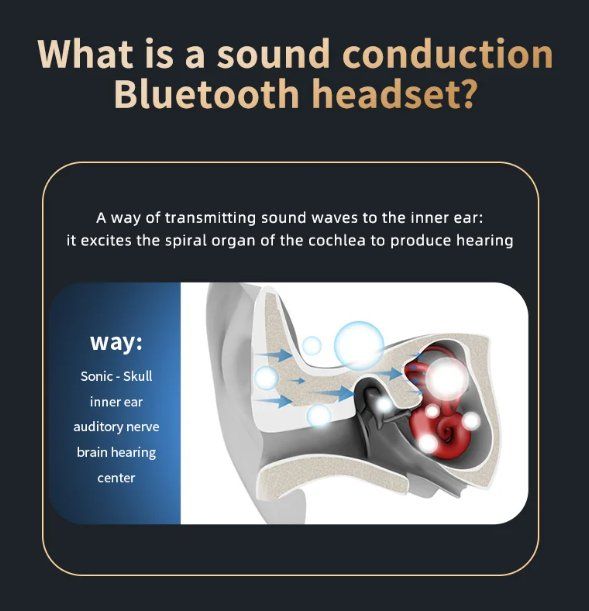 What is a sound conduction Bluetooth headset?

A way of transmitting sound waves to the inner ear: it excites the spiral organ of the cochlea to produce hearing

way:

Sonic - Skull

inner ear

auditory nerve

brain hearing center